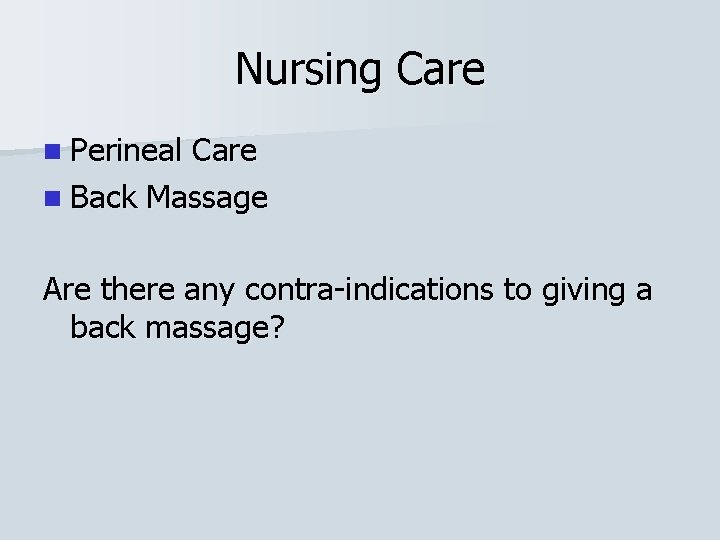 Nursing Care

- Perineal Care
- Back Massage

Are there any contra-indications to giving a back massage?